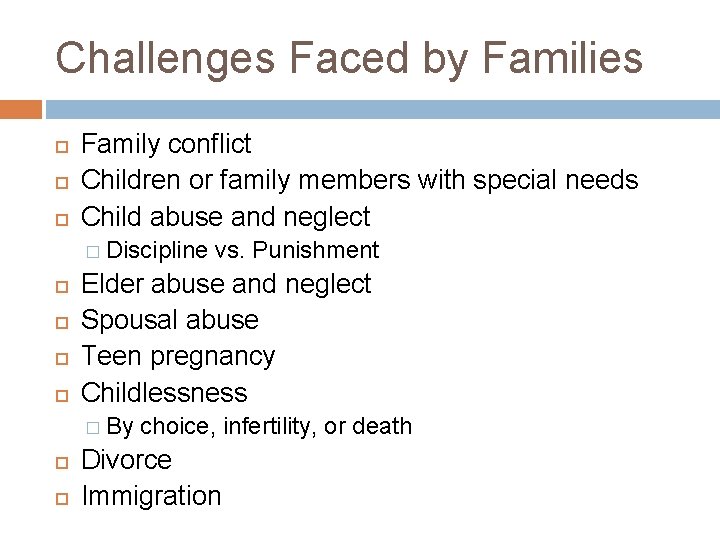 Challenges Faced by Families

- Family conflict
- Children or family members with special needs
- Child abuse and neglect
  - Discipline vs. Punishment
- Elder abuse and neglect
- Spousal abuse
- Teen pregnancy
- Childlessness
  - By choice, infertility, or death
- Divorce
- Immigration